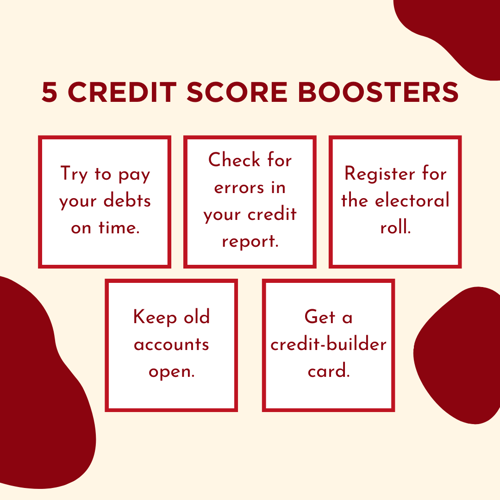 5 CREDIT SCORE BOOSTERS

Try to pay your debts on time.

Check for errors in your credit report.

Register for the electoral roll.

Keep old accounts open.

Get a credit-builder card.